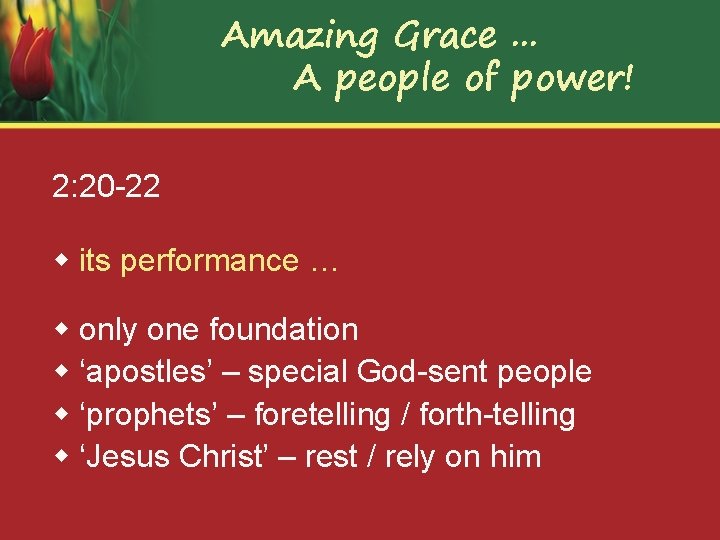 Amazing Grace …
A people of power!

2:20-22

• its performance …

• only one foundation
• 'apostles' – special God-sent people
• 'prophets' – foretelling / forth-telling
• 'Jesus Christ' – rest / rely on him